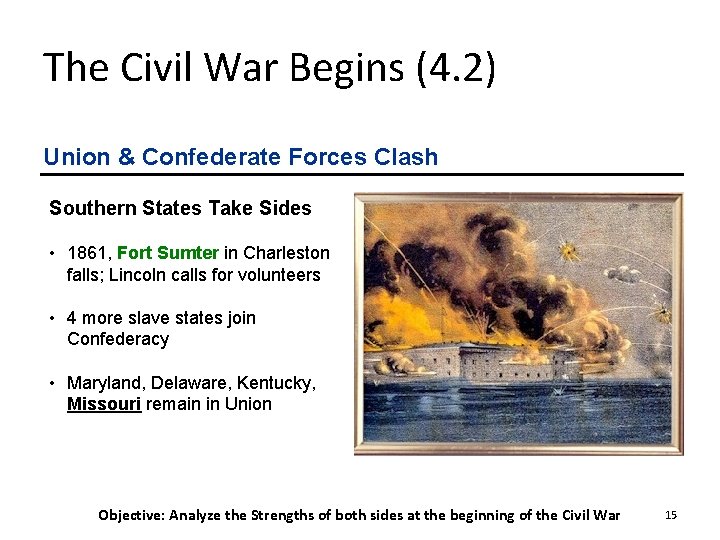 The Civil War Begins (4.2)

Union & Confederate Forces Clash

Southern States Take Sides

• 1861, Fort Sumter in Charleston falls; Lincoln calls for volunteers

• 4 more slave states join Confederacy

• Maryland, Delaware, Kentucky, Missouri remain in Union

Objective: Analyze the Strengths of both sides at the beginning of the Civil War

15